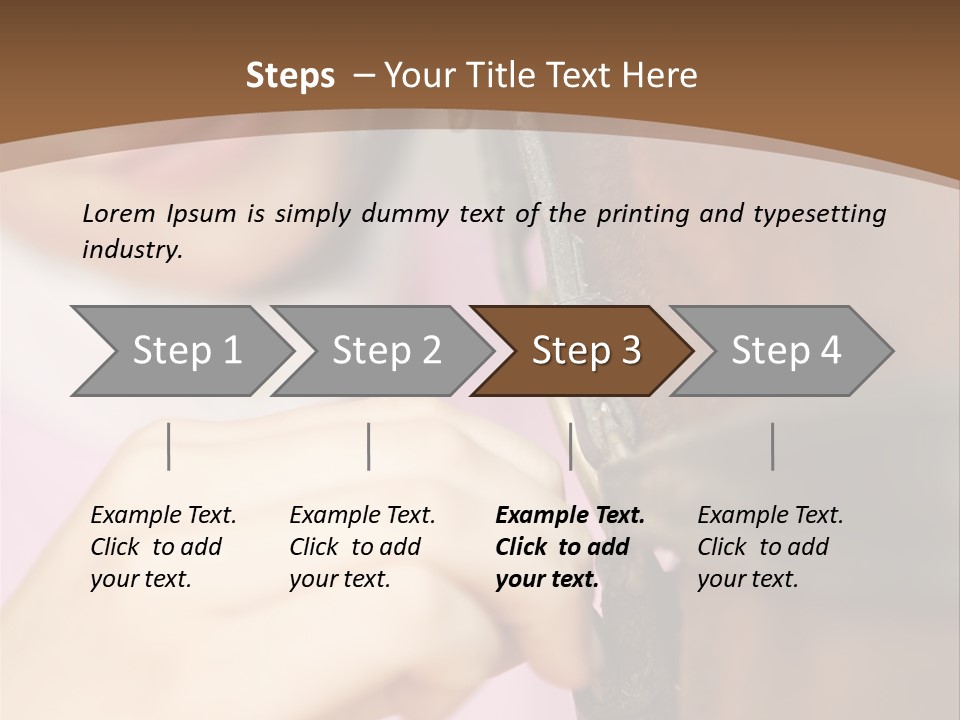 Steps – Your Title Text Here

Lorem Ipsum is simply dummy text of the printing and typesetting industry.

Step 1

Step 2

Step 3

Step 4

Example Text. Click to add your text.

Example Text. Click to add your text.

Example Text. Click to add your text.

Example Text. Click to add your text.